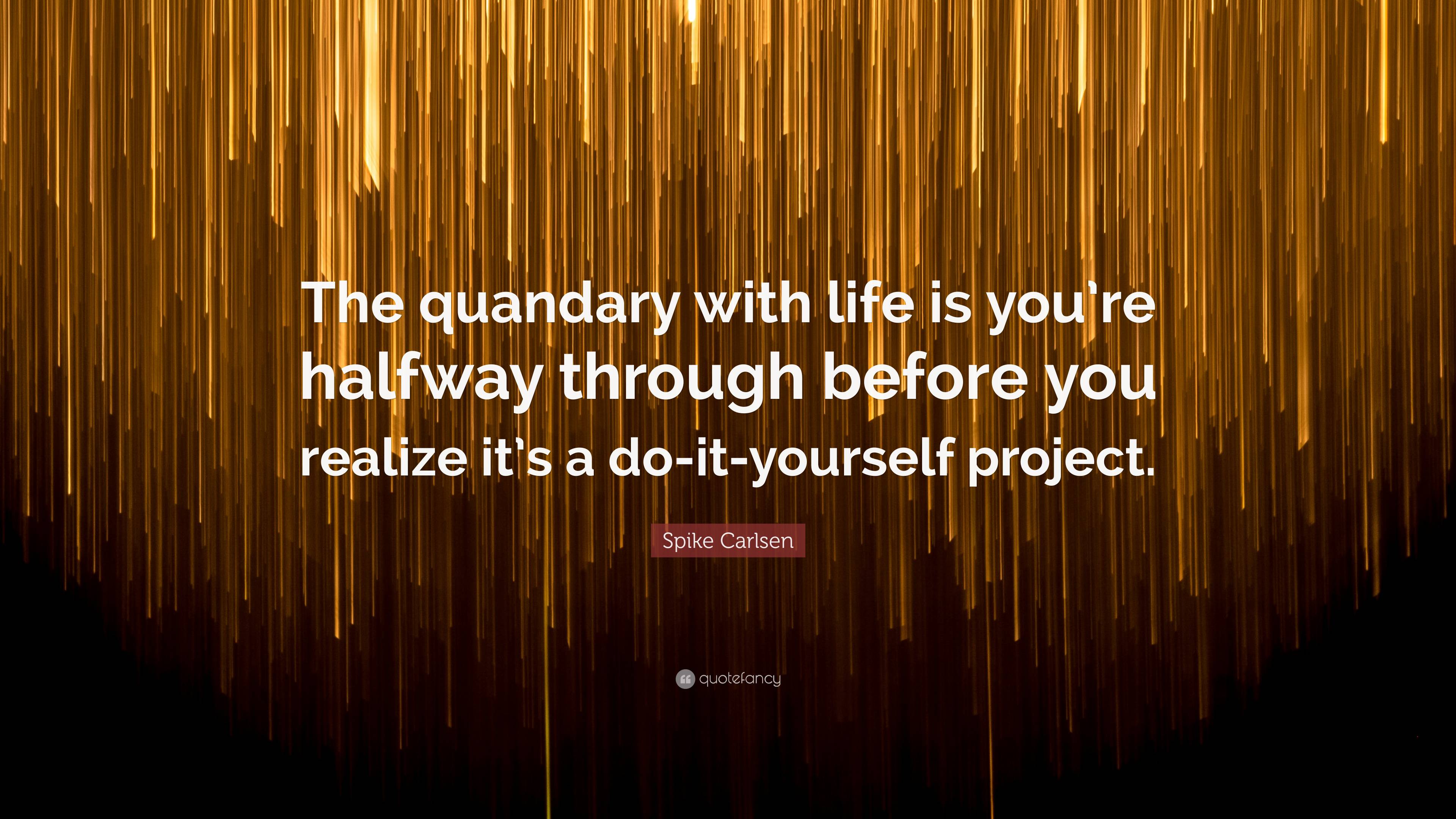 The quandary with life is you're halfway through before you realize it's a do-it-yourself project.

Spike Carlsen

quotefancy